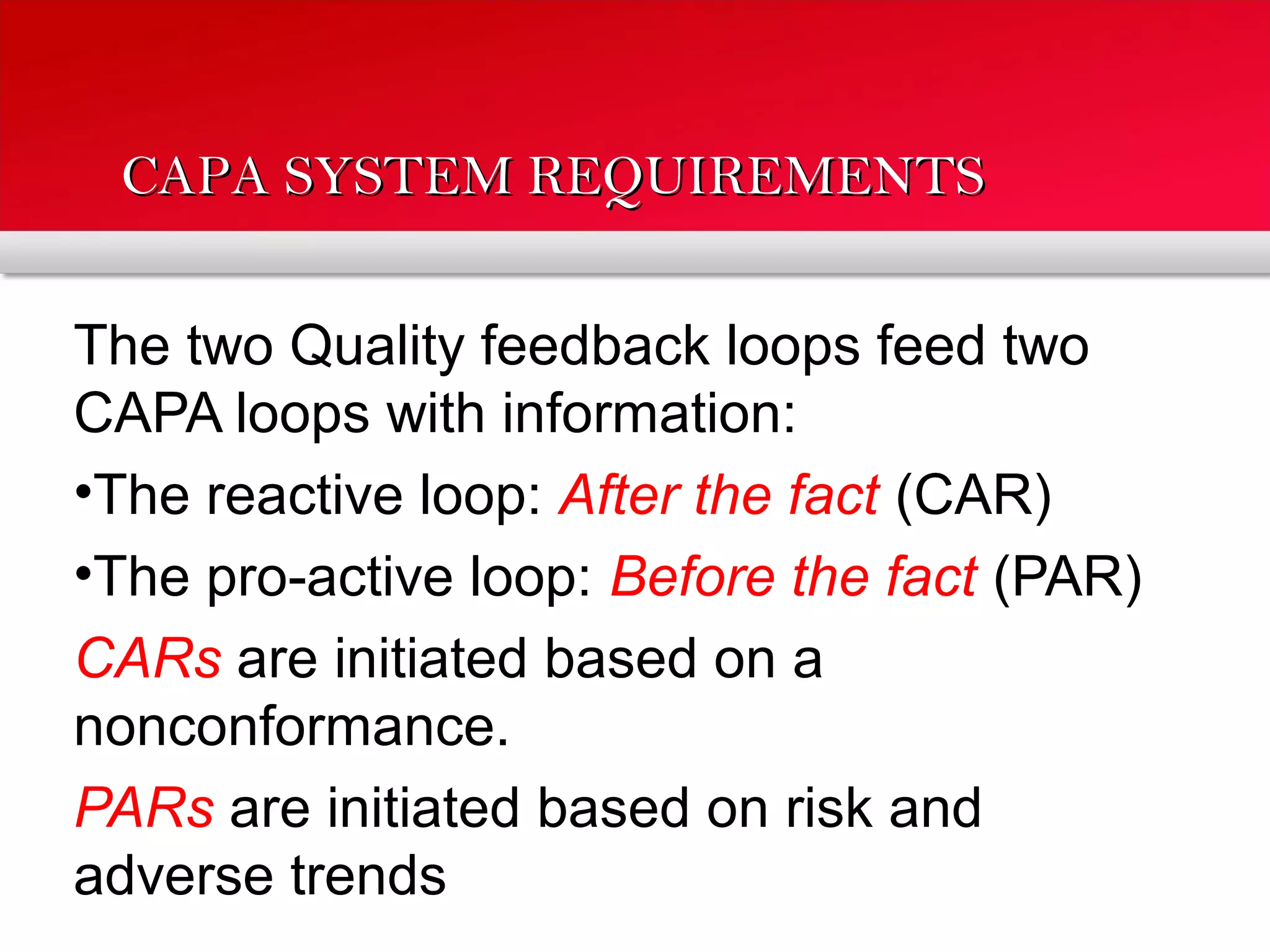 CAPA SYSTEM REQUIREMENTS

The two Quality feedback loops feed two CAPA loops with information:

•The reactive loop: After the fact (CAR)

•The pro-active loop: Before the fact (PAR)

CARs are initiated based on a nonconformance.

PARs are initiated based on risk and adverse trends